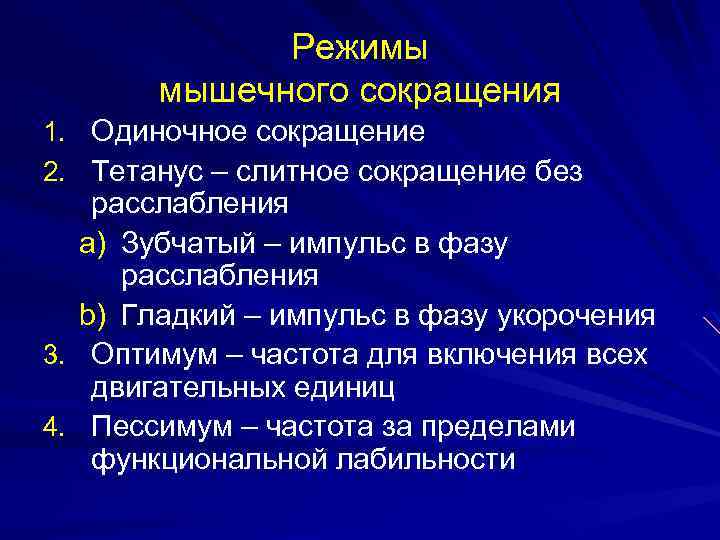 Режимы
мышечного сокращения

1. Одиночное сокращение
2. Тетанус – слитное сокращение без расслабления
a) Зубчатый – импульс в фазу расслабления
b) Гладкий – импульс в фазу укорочения
3. Оптимум – частота для включения всех двигательных единиц
4. Пессимум – частота за пределами функциональной лабильности